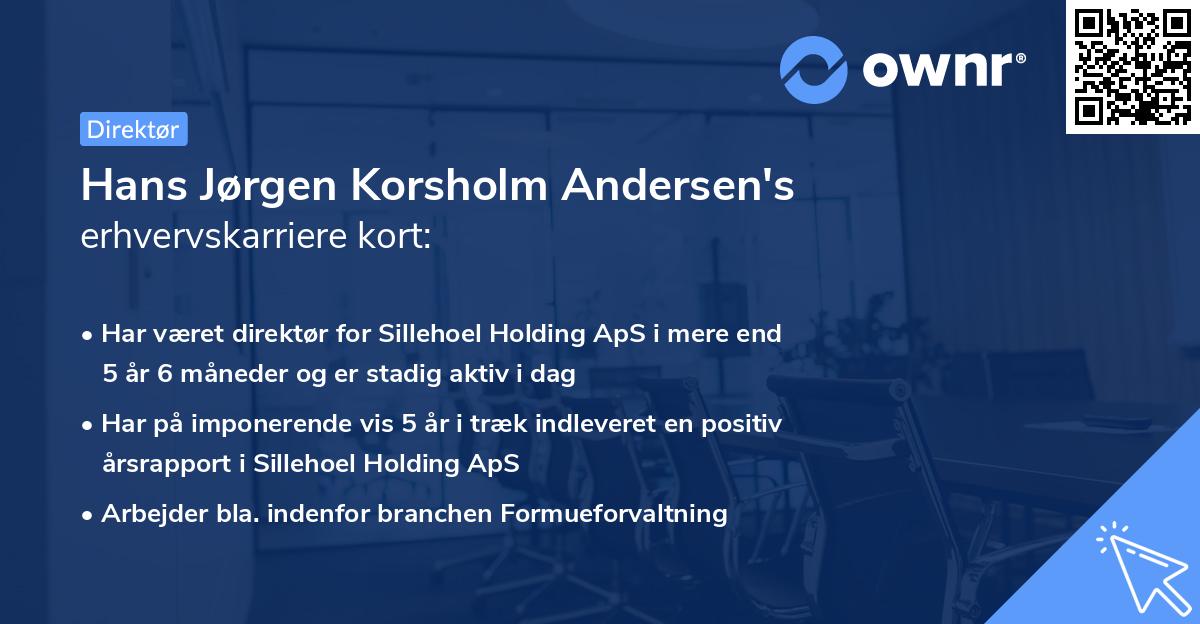 ownr®

Direktør

Hans Jørgen Korsholm Andersen's erhvervskarriere kort:

• Har været direktør for Sillehoel Holding ApS i mere end 5 år 6 måneder og er stadig aktiv i dag

• Har på imponerende vis 5 år i træk indleveret en positiv årsrapport i Sillehoel Holding ApS

• Arbejder bla. indenfor branchen Formueforvaltning